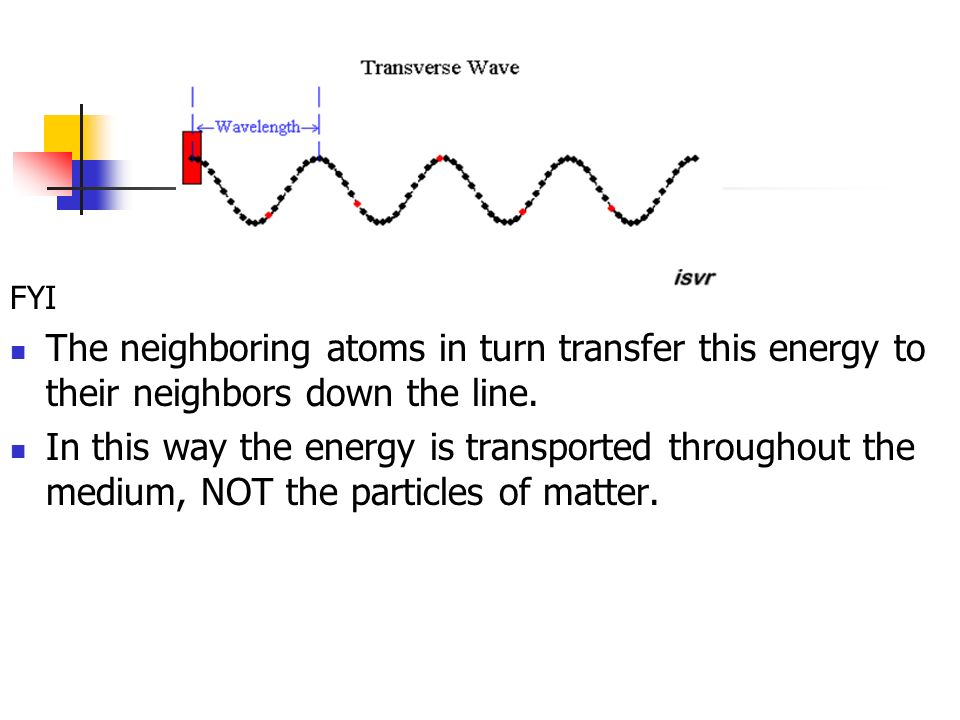 Transverse Wave

←Wavelength→

isvr

FYI

The neighboring atoms in turn transfer this energy to their neighbors down the line.

In this way the energy is transported throughout the medium, NOT the particles of matter.